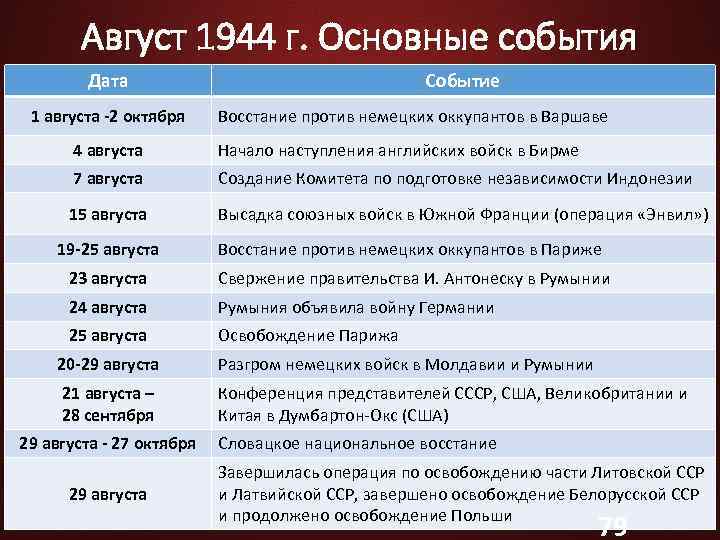 Август 1944 г. Основные события

| Дата | Событие |
|---|---|
| 1 августа -2 октября | Восстание против немецких оккупантов в Варшаве |
| 4 августа | Начало наступления английских войск в Бирме |
| 7 августа | Создание Комитета по подготовке независимости Индонезии |
| 15 августа | Высадка союзных войск в Южной Франции (операция «Энвил») |
| 19-25 августа | Восстание против немецких оккупантов в Париже |
| 23 августа | Свержение правительства И. Антонеску в Румынии |
| 24 августа | Румыния объявила войну Германии |
| 25 августа | Освобождение Парижа |
| 20-29 августа | Разгром немецких войск в Молдавии и Румынии |
| 21 августа – 28 сентября | Конференция представителей СССР, США, Великобритании и Китая в Думбартон-Окс (США) |
| 29 августа - 27 октября | Словацкое национальное восстание |
| 29 августа | Завершилась операция по освобождению части Литовской ССР и Латвийской ССР, завершено освобождение Белорусской ССР и продолжено освобождение Польши |

79